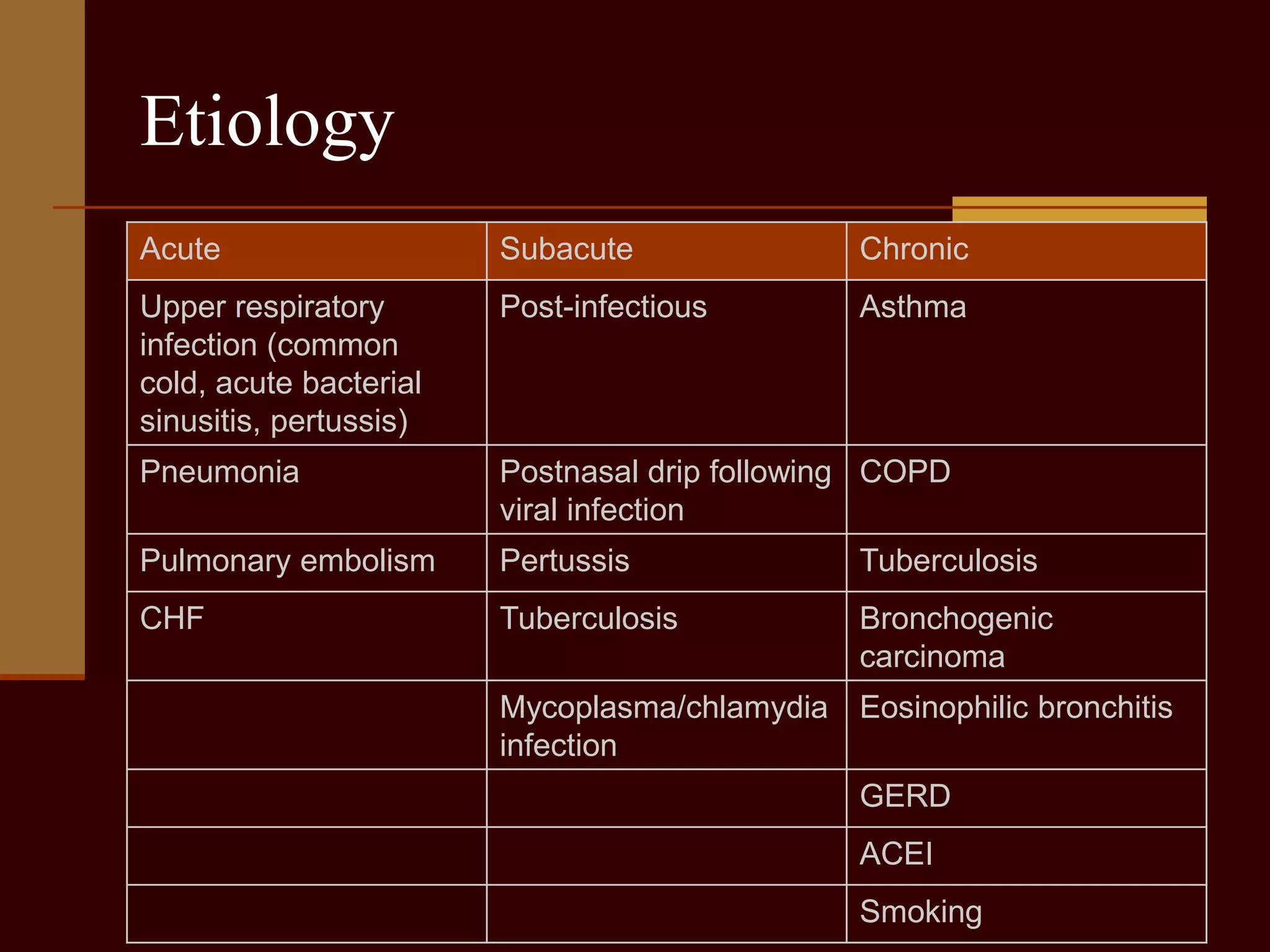 Etiology

| Acute | Subacute | Chronic |
|---|---|---|
| Upper respiratory infection (common cold, acute bacterial sinusitis, pertussis) | Post-infectious | Asthma |
| Pneumonia | Postnasal drip following viral infection | COPD |
| Pulmonary embolism | Pertussis | Tuberculosis |
| CHF | Tuberculosis | Bronchogenic carcinoma |
| | Mycoplasma/chlamydia infection | Eosinophilic bronchitis |
| | | GERD |
| | | ACEI |
| | | Smoking |